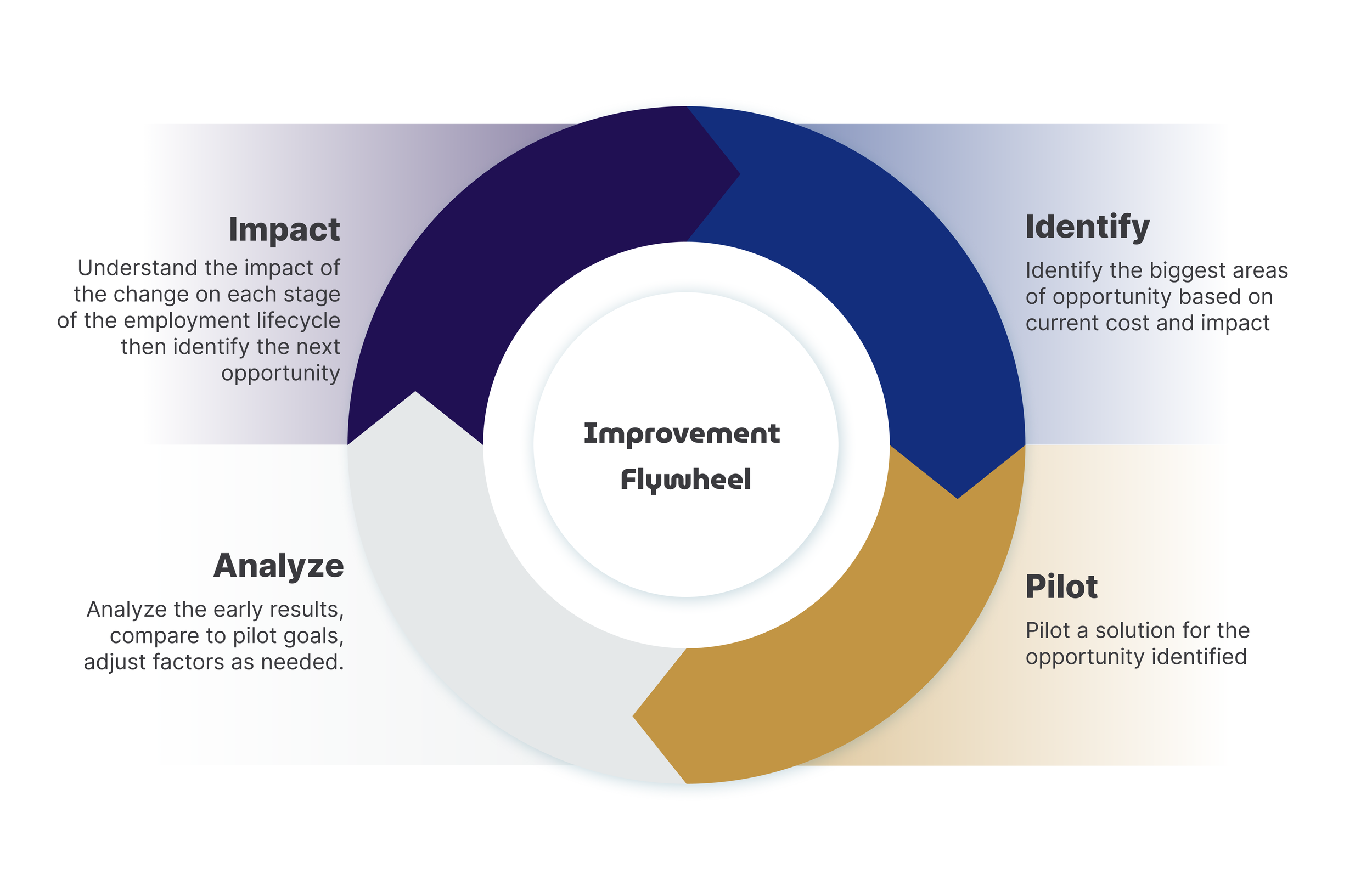 Impact

Understand the impact of the change on each stage of the employment lifecycle then identify the next opportunity

Identify

Identify the biggest areas of opportunity based on current cost and impact

Improvement Flywheel

Analyze

Analyze the early results, compare to pilot goals, adjust factors as needed.

Pilot

Pilot a solution for the opportunity identified